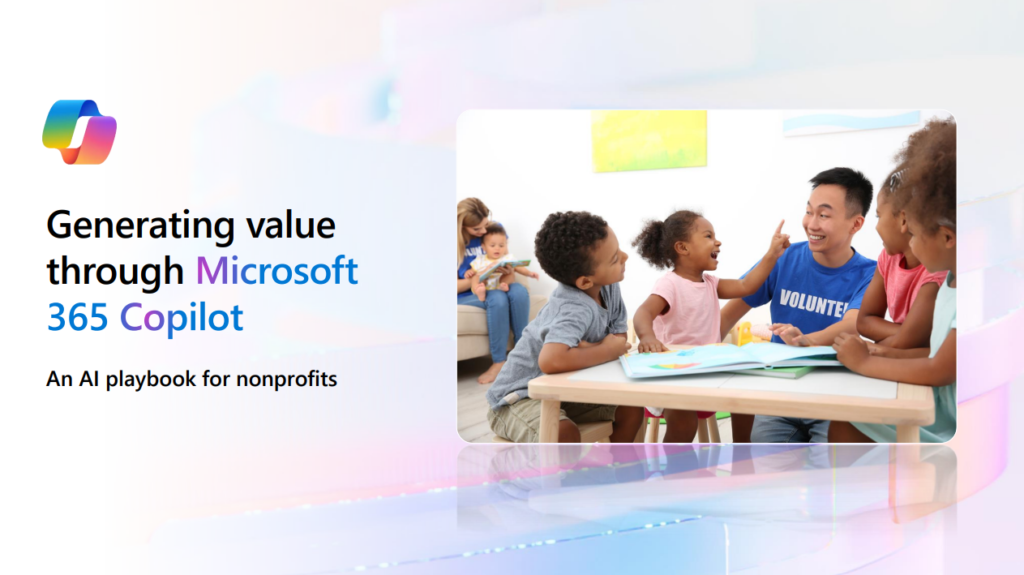 Generating value through Microsoft 365 Copilot

An AI playbook for nonprofits

VOLUNTE